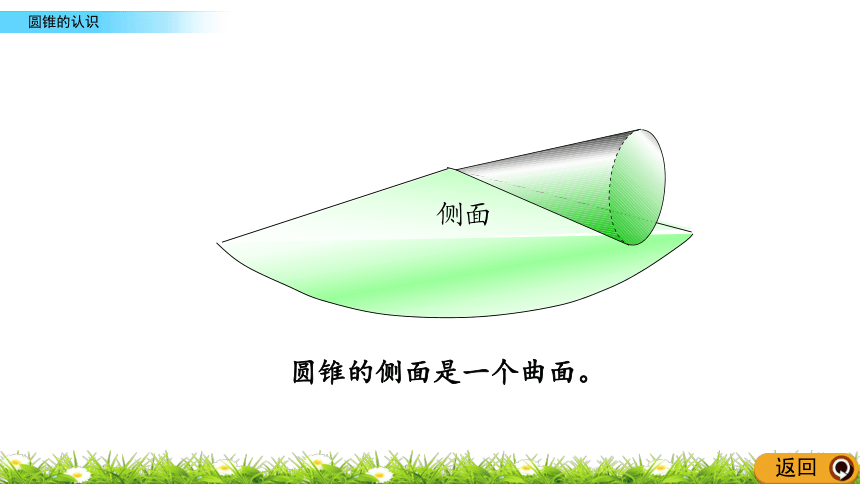 圆锥的认识

侧面

圆锥的侧面是一个曲面。

返回